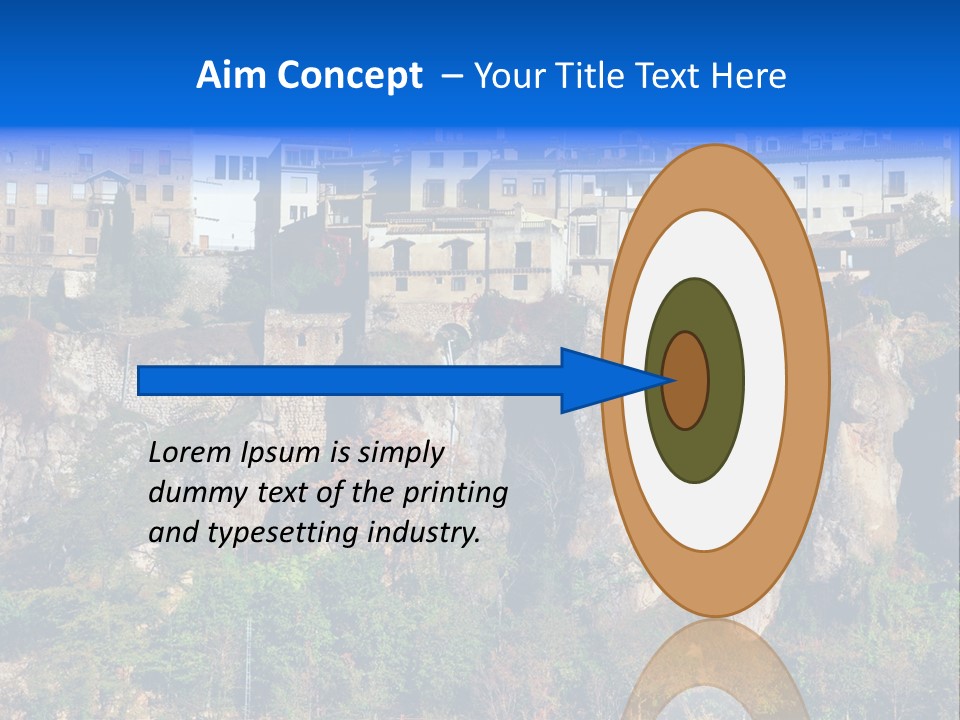 Aim Concept – Your Title Text Here

Lorem Ipsum is simply dummy text of the printing and typesetting industry.